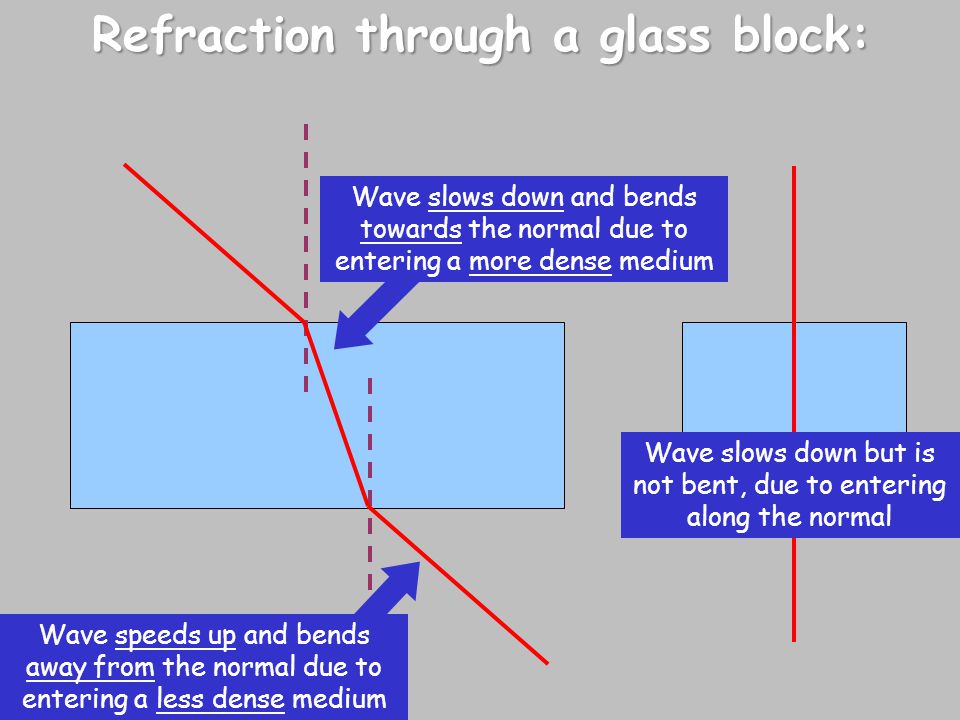 Refraction through a glass block:

Wave slows down and bends towards the normal due to entering a more dense medium

Wave slows down but is not bent, due to entering along the normal

Wave speeds up and bends away from the normal due to entering a less dense medium